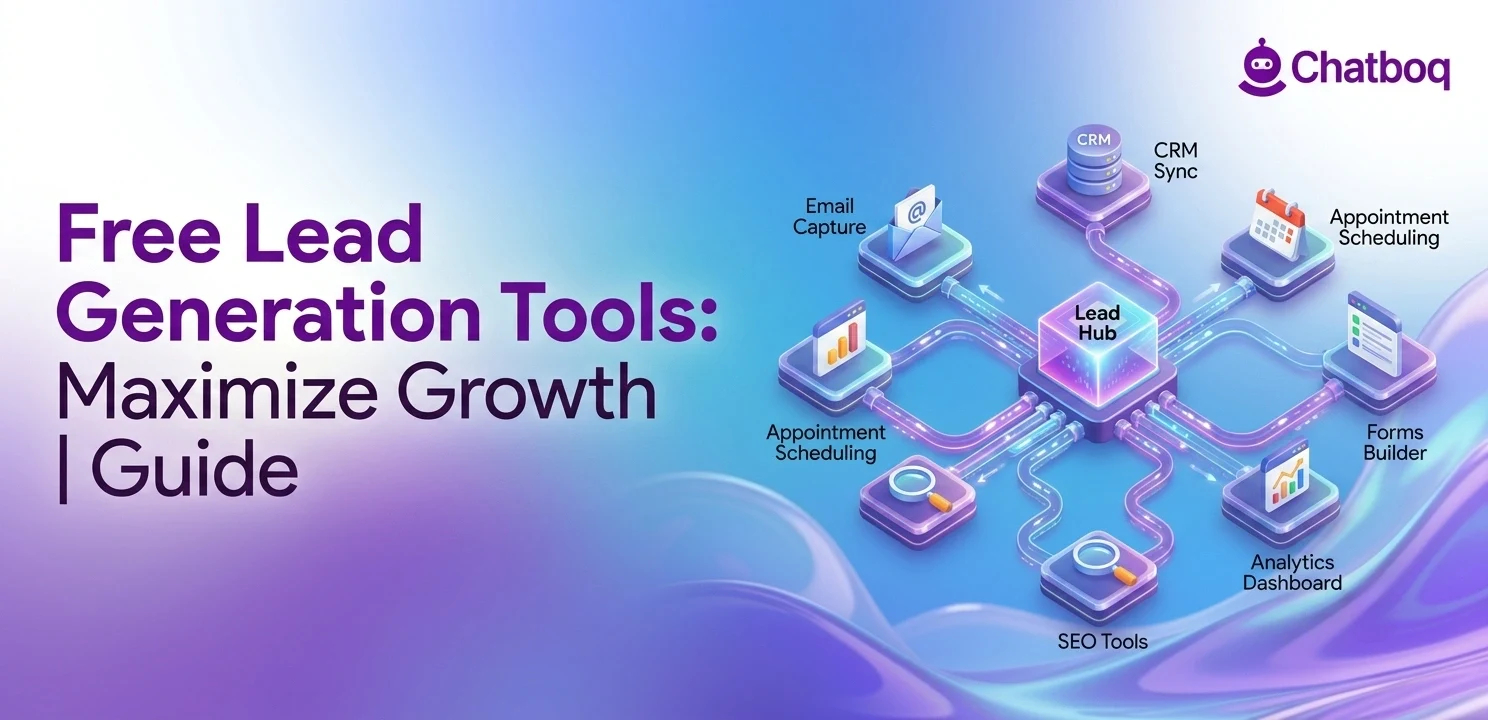 Chatboq

Free Lead Generation Tools: Maximize Growth | Guide

CRM

CRM Sync

Email Capture

Appointment Scheduling

Lead Hub

Appointment Scheduling

Forms Builder

Analytics Dashboard

SEO Tools